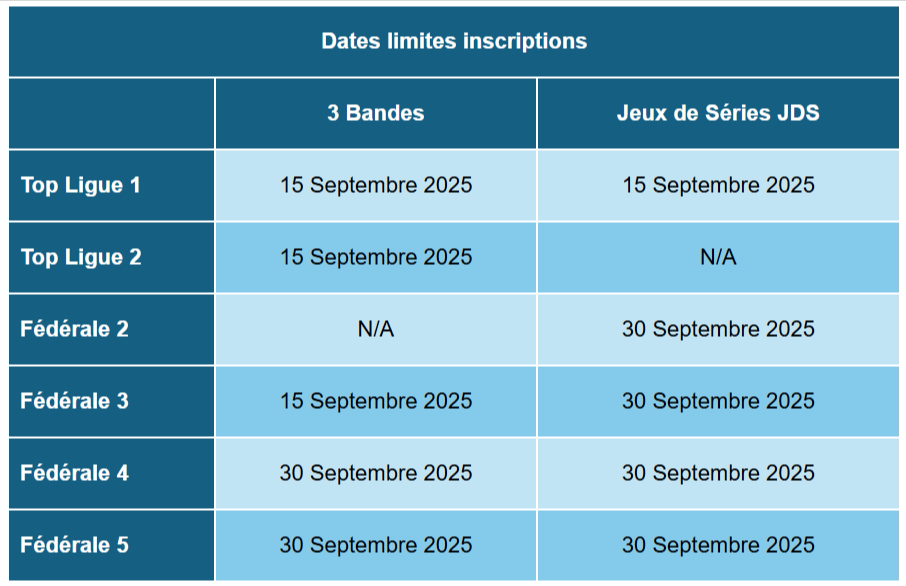 Dates limites inscriptions

| | 3 Bandes | Jeux de Séries JDS |
|---|---|---|
| Top Ligue 1 | 15 Septembre 2025 | 15 Septembre 2025 |
| Top Ligue 2 | 15 Septembre 2025 | N/A |
| Fédérale 2 | N/A | 30 Septembre 2025 |
| Fédérale 3 | 15 Septembre 2025 | 30 Septembre 2025 |
| Fédérale 4 | 30 Septembre 2025 | 30 Septembre 2025 |
| Fédérale 5 | 30 Septembre 2025 | 30 Septembre 2025 |